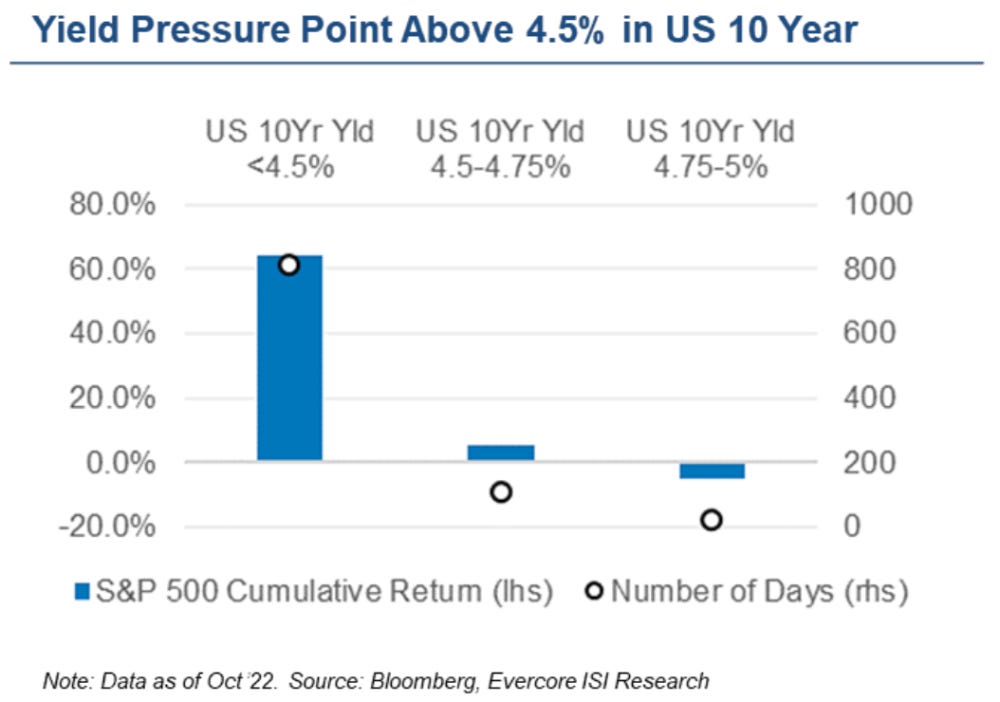 Yield Pressure Point Above 4.5% in US 10 Year

US 10Yr Yld <4.5%

US 10Yr Yld 4.5-4.75%

US 10Yr Yld 4.75-5%

80.0%
60.0%
40.0%
20.0%
0.0%
-20.0%

1000
800
600
400
200
0

S&P 500 Cumulative Return (lhs)
Number of Days (rhs)

Note: Data as of Oct '22. Source: Bloomberg, Evercore ISI Research